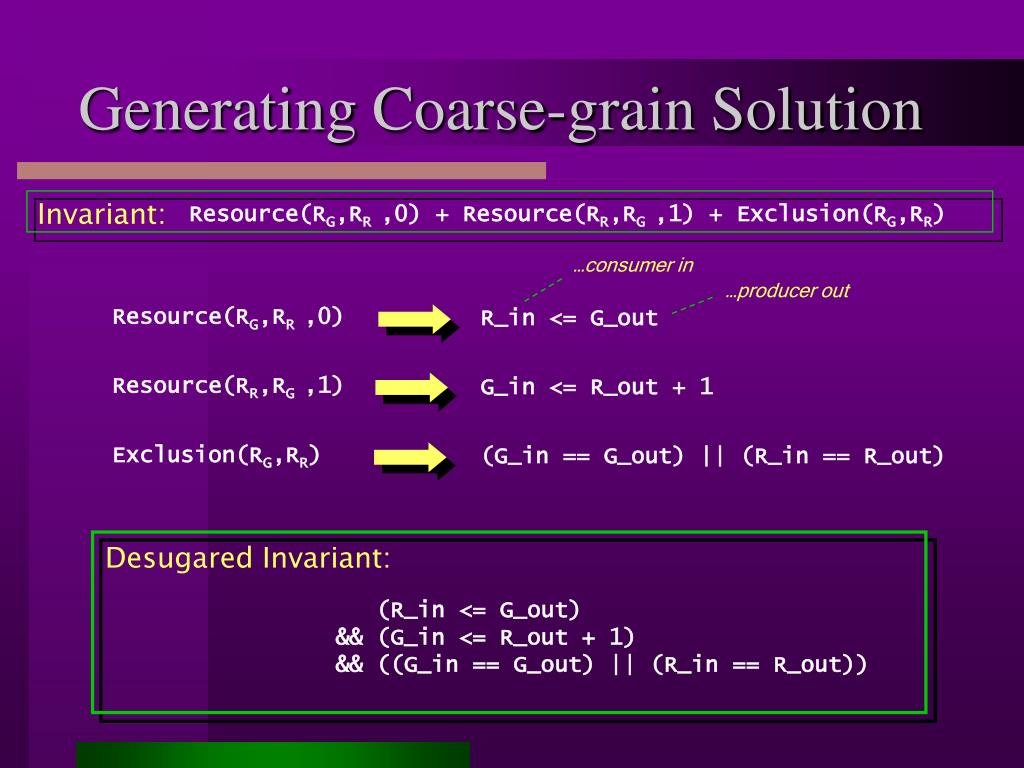 Generating Coarse-grain Solution

Invariant: Resource($R_G$,$R_R$ ,0) + Resource($R_R$,$R_G$ ,1) + Exclusion($R_G$,$R_R$)

…consumer in

…producer out

Resource($R_G$,$R_R$ ,0) R_in <= G_out

Resource($R_R$,$R_G$ ,1) G_in <= R_out + 1

Exclusion($R_G$,$R_R$) (G_in == G_out) || (R_in == R_out)

Desugared Invariant:

(R_in <= G_out)
&& (G_in <= R_out + 1)
&& ((G_in == G_out) || (R_in == R_out))